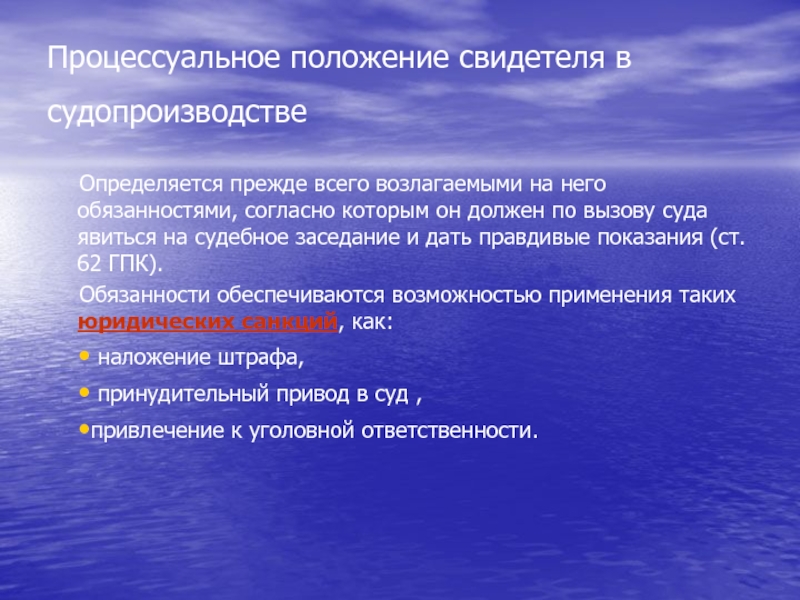 Процессуальное положение свидетеля в судопроизводстве

Определяется прежде всего возлагаемыми на него обязанностями, согласно которым он должен по вызову суда явиться на судебное заседание и дать правдивые показания (ст. 62 ГПК).

Обязанности обеспечиваются возможностью применения таких юридических санкций, как:

• наложение штрафа,

• принудительный привод в суд ,

•привлечение к уголовной ответственности.